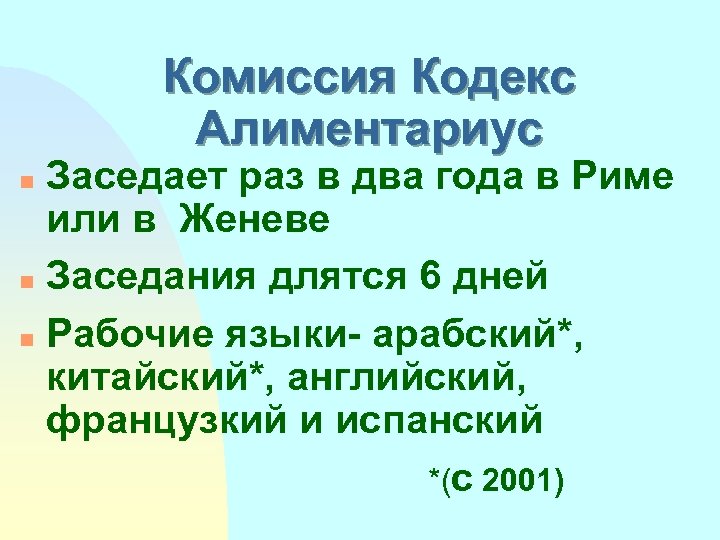 Комиссия Кодекс Алиментариус

Заседает раз в два года в Риме или в  Женеве

Заседания длятся 6 дней

Рабочие языки- арабский*, китайский*, английский, французкий и испанский

*(с 2001)